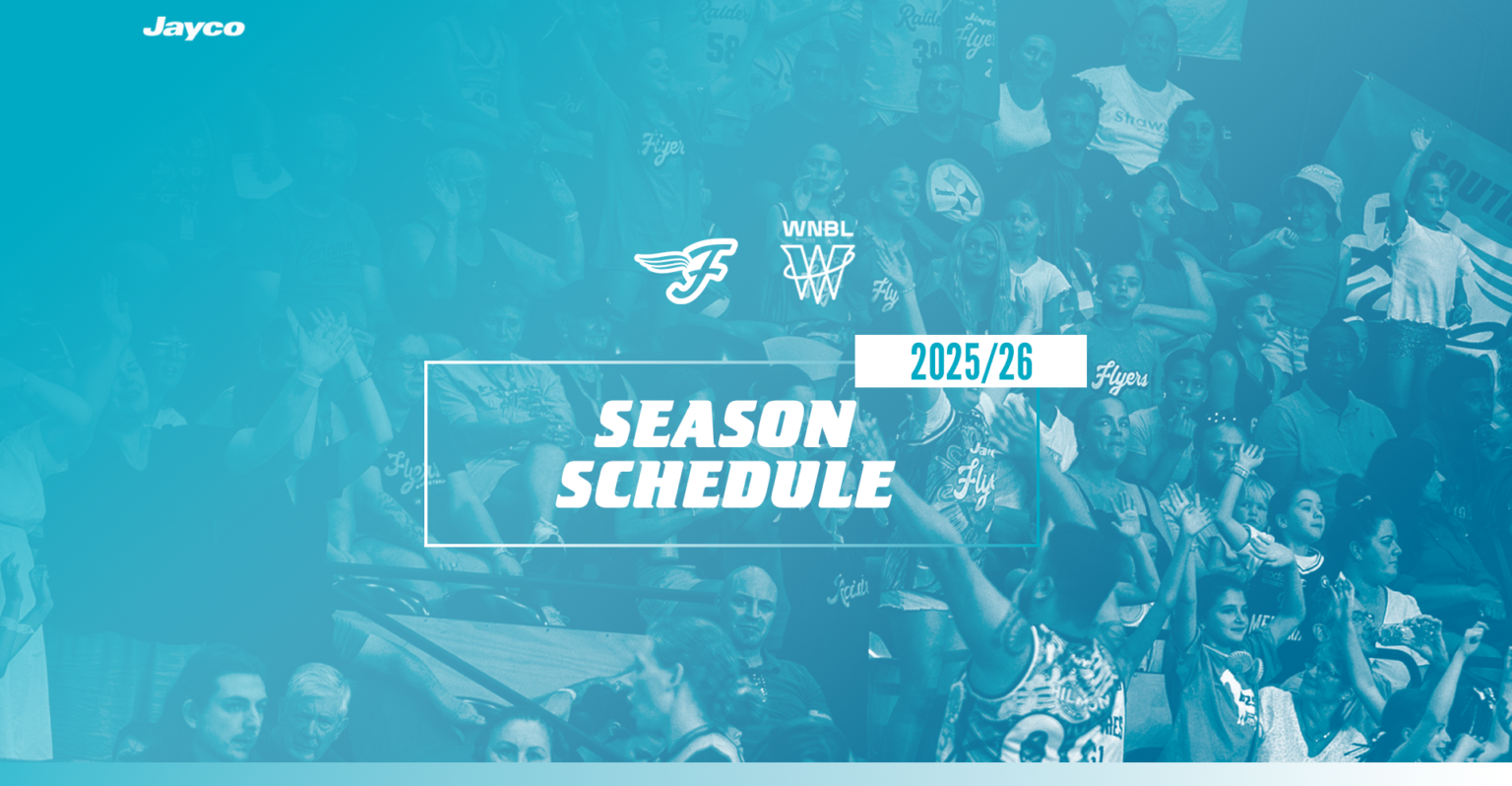 Jayco

WNBL

2025/26

SEASON SCHEDULE